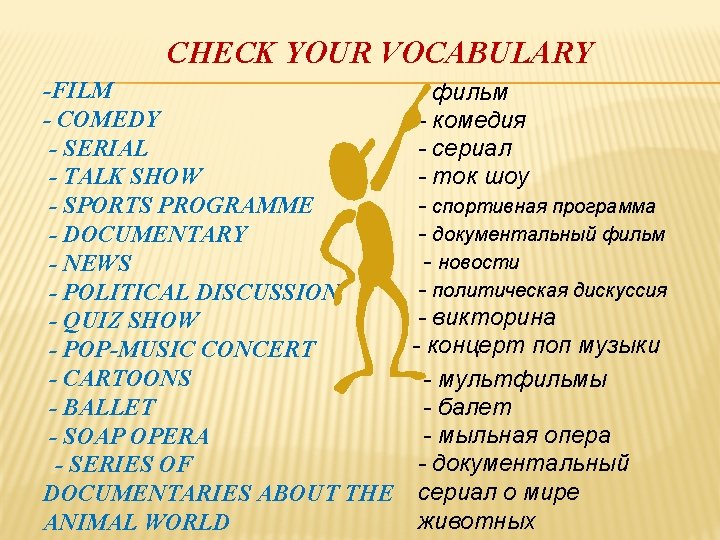 CHECK YOUR VOCABULARY

-FILM
- COMEDY
- SERIAL
- TALK SHOW
- SPORTS PROGRAMME
- DOCUMENTARY
- NEWS
- POLITICAL DISCUSSION
- QUIZ SHOW
- POP-MUSIC CONCERT
- CARTOONS
- BALLET
- SOAP OPERA
- SERIES OF DOCUMENTARIES ABOUT THE ANIMAL WORLD

фильм
- комедия
- сериал
- ток шоу
- спортивная программа
- документальный фильм
- новости
- политическая дискуссия
- викторина
- концерт поп музыки
- мультфильмы
- балет
- мыльная опера
- документальный сериал о мире животных